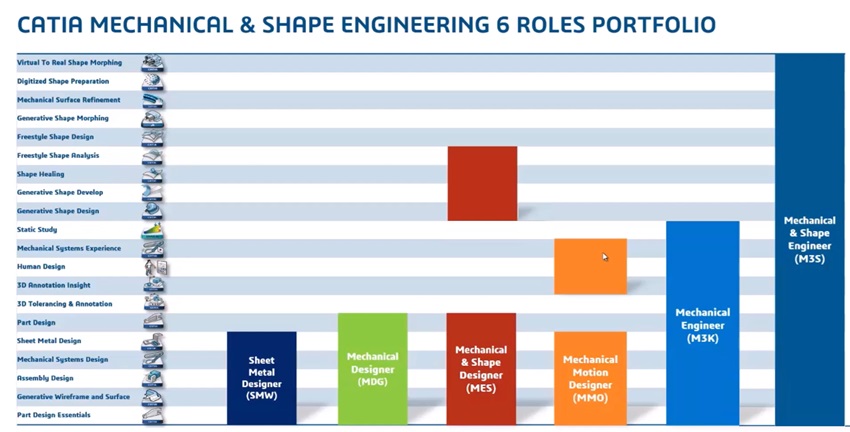 CATIA MECHANICAL & SHAPE ENGINEERING 6 ROLES PORTFOLIO

Virtual To Real Shape Morphing
Digitized Shape Preparation
Mechanical Surface Refinement
Generative Shape Morphing
Freestyle Shape Design
Freestyle Shape Analysis
Shape Healing
Generative Shape Develop
Generative Shape Design
Static Study
Mechanical Systems Experience
Human Design
3D Annotation Insight
3D Tolerancing & Annotation
Part Design
Sheet Metal Design
Mechanical Systems Design
Assembly Design
Generative Wireframe and Surface
Part Design Essentials

Sheet Metal Designer (SMW)

Mechanical Designer (MDG)

Mechanical & Shape Designer (MES)

Mechanical Motion Designer (MMO)

Mechanical Engineer (M3K)

Mechanical & Shape Engineer (M3S)